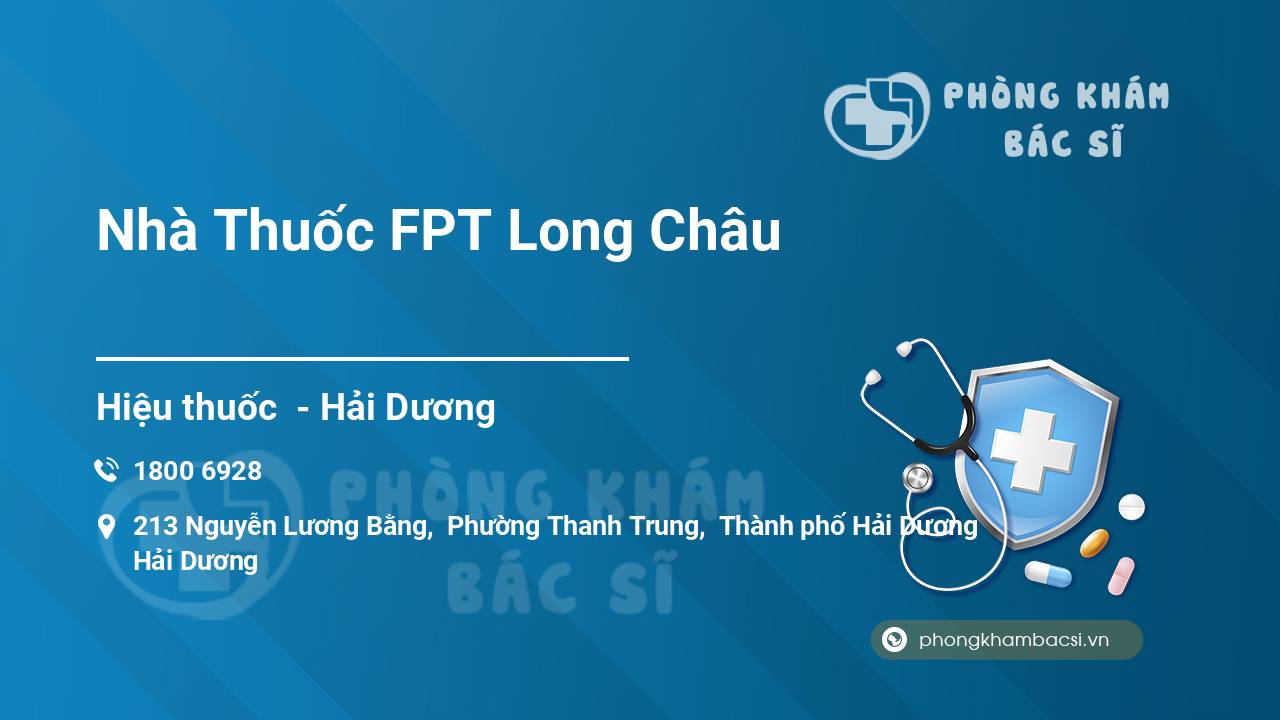 PHÒNG KHÁM
BÁC SĨ

Nhà Thuốc FPT Long Châu

Hiệu thuốc - Hải Dương

1800 6928

213 Nguyễn Lương Bằng, Phường Thanh Trung, Thành phố Hải Dương Hải Dương

PHÒNG KHÁM
BÁC SĨ

phongkhambacsi.vn